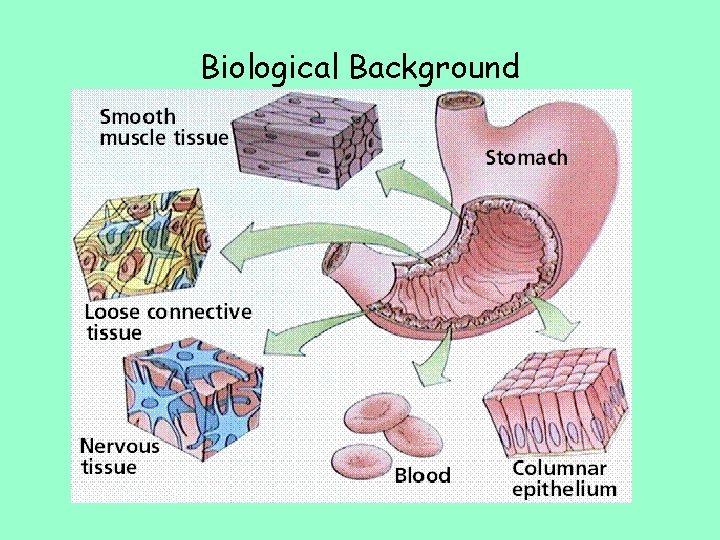 Biological Background

Smooth muscle tissue

Stomach

Loose connective tissue

Nervous tissue

Blood

Columnar epithelium